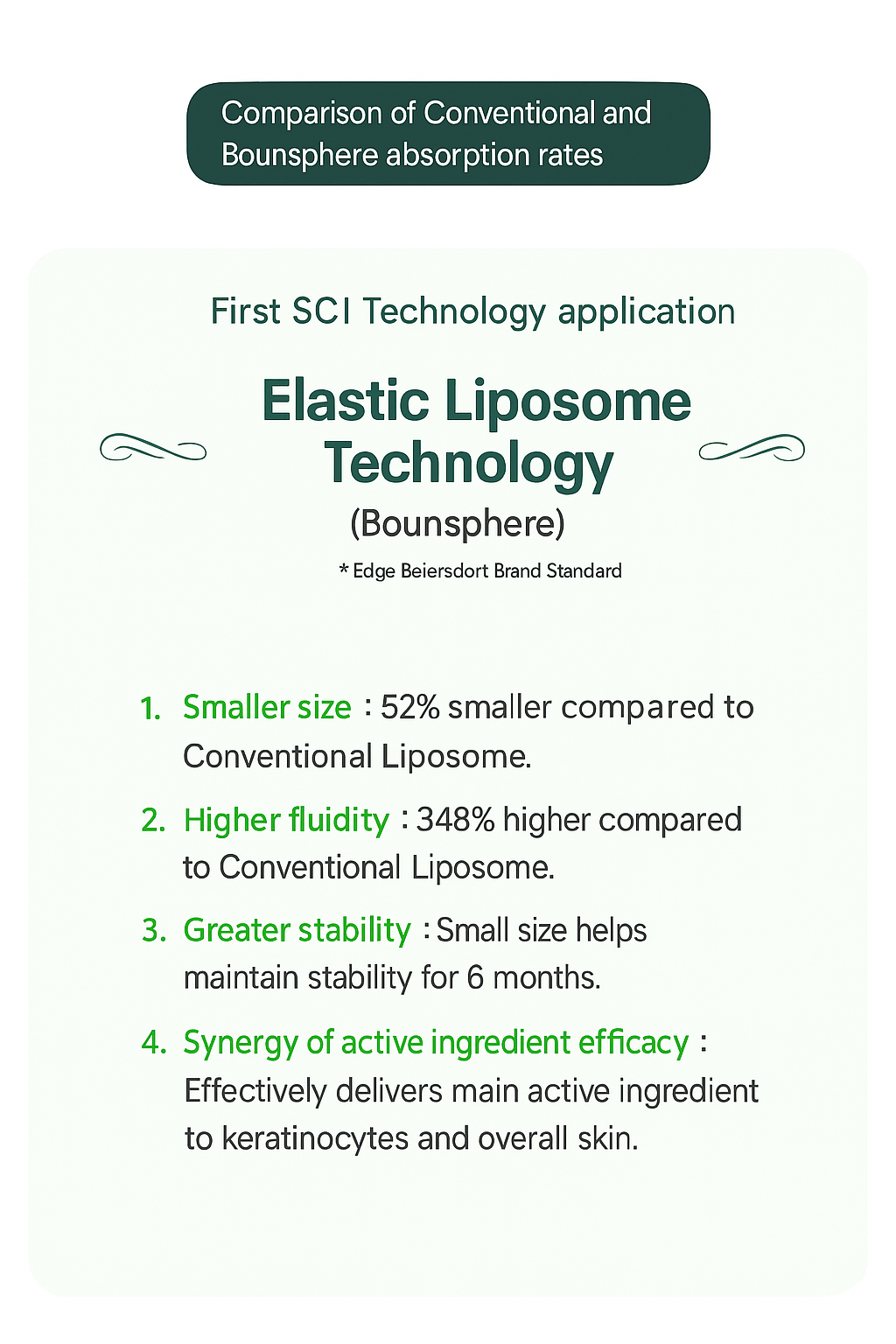 Comparison of Conventional and Bounsphere absorption rates

First SCI Technology application

Elastic Liposome Technology

(Bounsphere)

* Edge Beiersdort Brand Standard

1. Smaller size : 52% smaller compared to Conventional Liposome.

2. Higher fluidity : 348% higher compared to Conventional Liposome.

3. Greater stability : Small size helps maintain stability for 6 months.

4. Synergy of active ingredient efficacy : Effectively delivers main active ingredient to keratinocytes and overall skin.